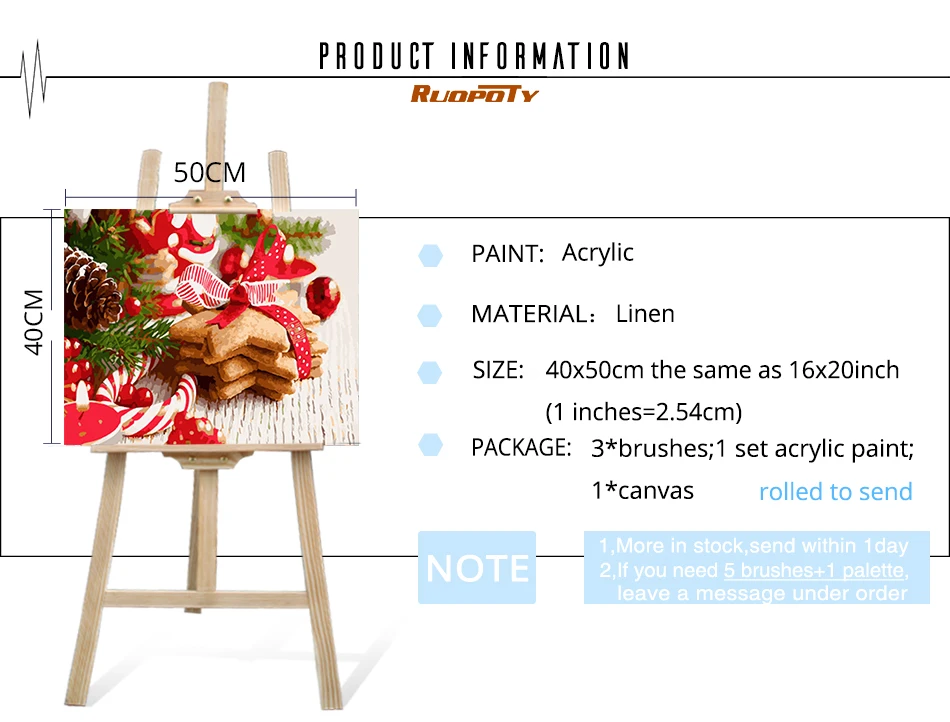 PRODUCT INFORMATION

RUOPOTY

50CM

40CM

PAINT: Acrylic

MATERIAL: Linen

SIZE: 40x50cm the same as 16x20inch

(1 inches=2.54cm)

PACKAGE: 3*brushes;1 set acrylic paint;

1*canvas rolled to send

NOTE

1,More in stock,send within 1day
2,If you need 5 brushes+1 palette, leave a message under order